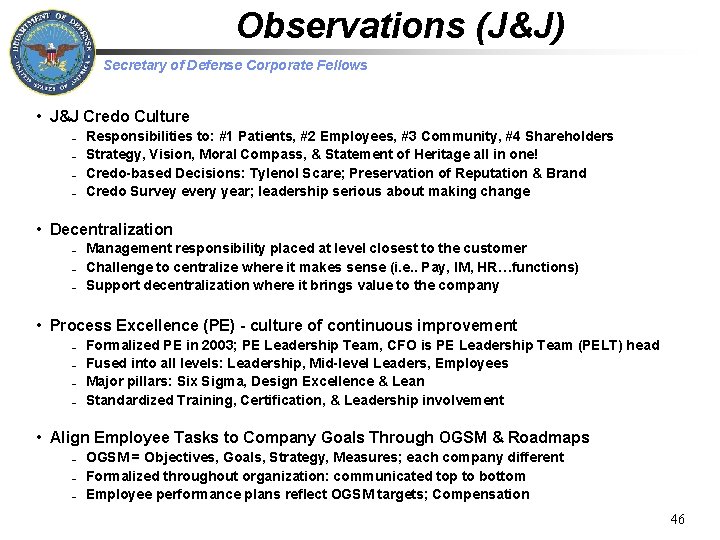 DEPARTMENT OF DEFENSE UNITED STATES OF AMERICA

Observations (J&J)

Secretary of Defense Corporate Fellows

• J&J Credo Culture
- Responsibilities to: #1 Patients, #2 Employees, #3 Community, #4 Shareholders
- Strategy, Vision, Moral Compass, & Statement of Heritage all in one!
- Credo-based Decisions: Tylenol Scare; Preservation of Reputation & Brand
- Credo Survey every year; leadership serious about making change

• Decentralization
- Management responsibility placed at level closest to the customer
- Challenge to centralize where it makes sense (i.e.. Pay, IM, HR…functions)
- Support decentralization where it brings value to the company

• Process Excellence (PE) - culture of continuous improvement
- Formalized PE in 2003; PE Leadership Team, CFO is PE Leadership Team (PELT) head
- Fused into all levels: Leadership, Mid-level Leaders, Employees
- Major pillars: Six Sigma, Design Excellence & Lean
- Standardized Training, Certification, & Leadership involvement

• Align Employee Tasks to Company Goals Through OGSM & Roadmaps
- OGSM = Objectives, Goals, Strategy, Measures; each company different
- Formalized throughout organization: communicated top to bottom
- Employee performance plans reflect OGSM targets; Compensation

46